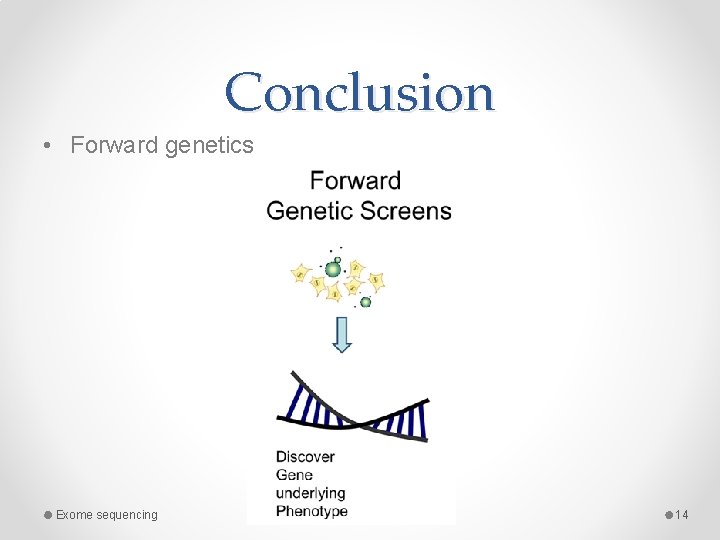 Conclusion

• Forward genetics

Forward
Genetic Screens

Discover
Gene
underlying
Phenotype

Exome sequencing

14